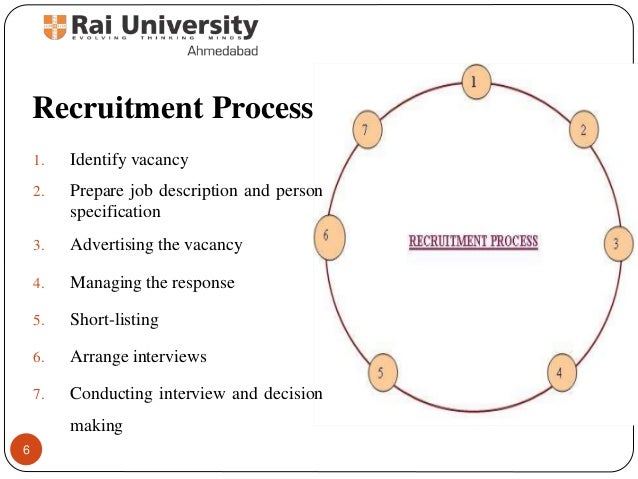 Rai University
EVOLVING THINKING MINDS
Ahmedabad

Recruitment Process

1. Identify vacancy
2. Prepare job description and person specification
3. Advertising the vacancy
4. Managing the response
5. Short-listing
6. Arrange interviews
7. Conducting interview and decision making

1
2
3
4
5
6
7
RECRUITMENT PROCESS

6